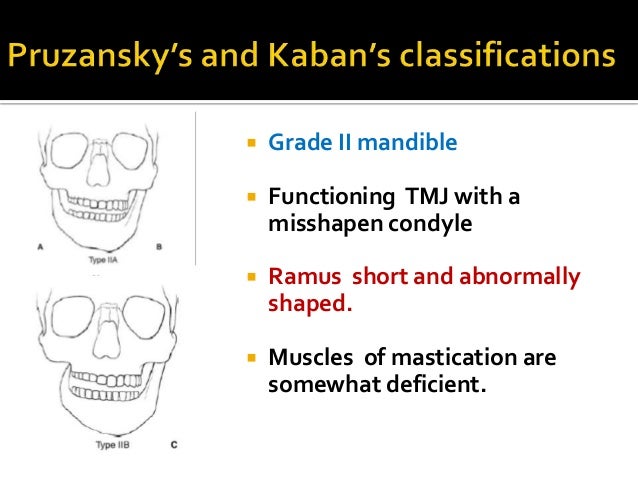 Pruzansky's and Kaban's classifications

A
B
Type IIA

Type IIB
C

Grade II mandible

Functioning TMJ with a misshapen condyle

Ramus short and abnormally shaped.

Muscles of mastication are somewhat deficient.